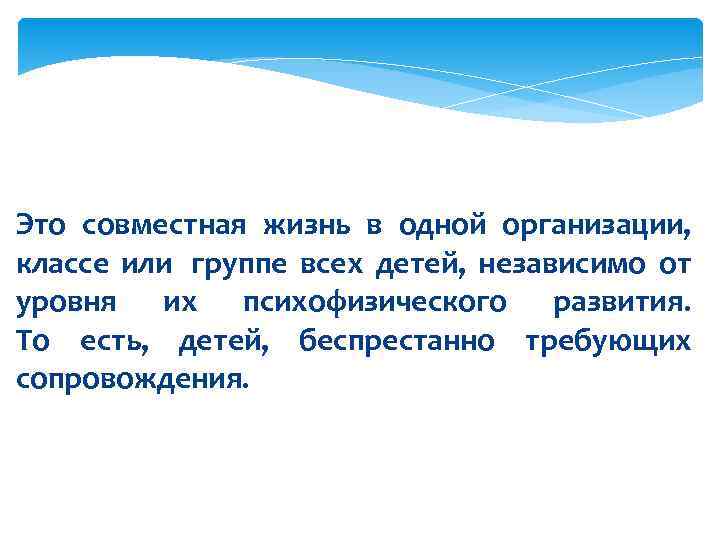 Это совместная жизнь в одной организации, классе или группе всех детей, независимо от уровня их психофизического развития. То есть, детей, беспрестанно требующих сопровождения.